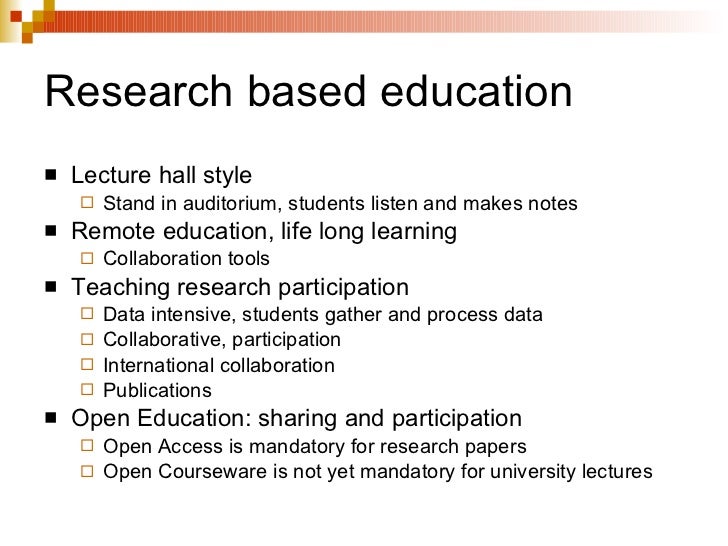 Research based education

■ Lecture hall style
 □ Stand in auditorium, students listen and makes notes
■ Remote education, life long learning
 □ Collaboration tools
■ Teaching research participation
 □ Data intensive, students gather and process data
 □ Collaborative, participation
 □ International collaboration
 □ Publications
■ Open Education: sharing and participation
 □ Open Access is mandatory for research papers
 □ Open Courseware is not yet mandatory for university lectures